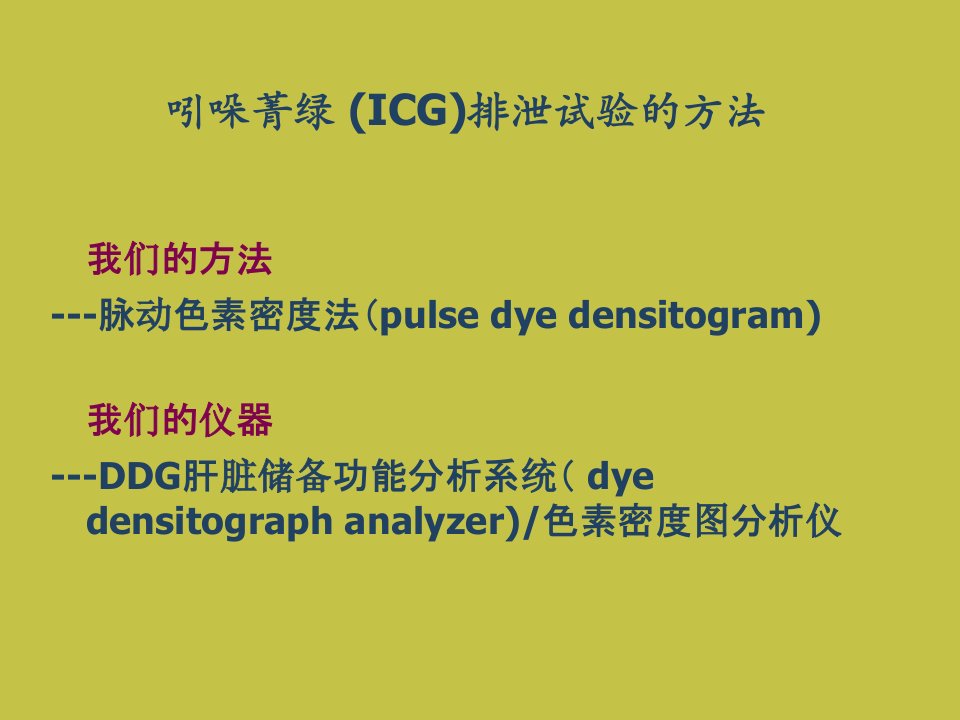 吲哚菁绿 (ICG)排泄试验的方法

我们的方法

---脉动色素密度法(pulse dye densitogram)

我们的仪器

---DDG肝脏储备功能分析系统( dye densitograph analyzer)/色素密度图分析仪